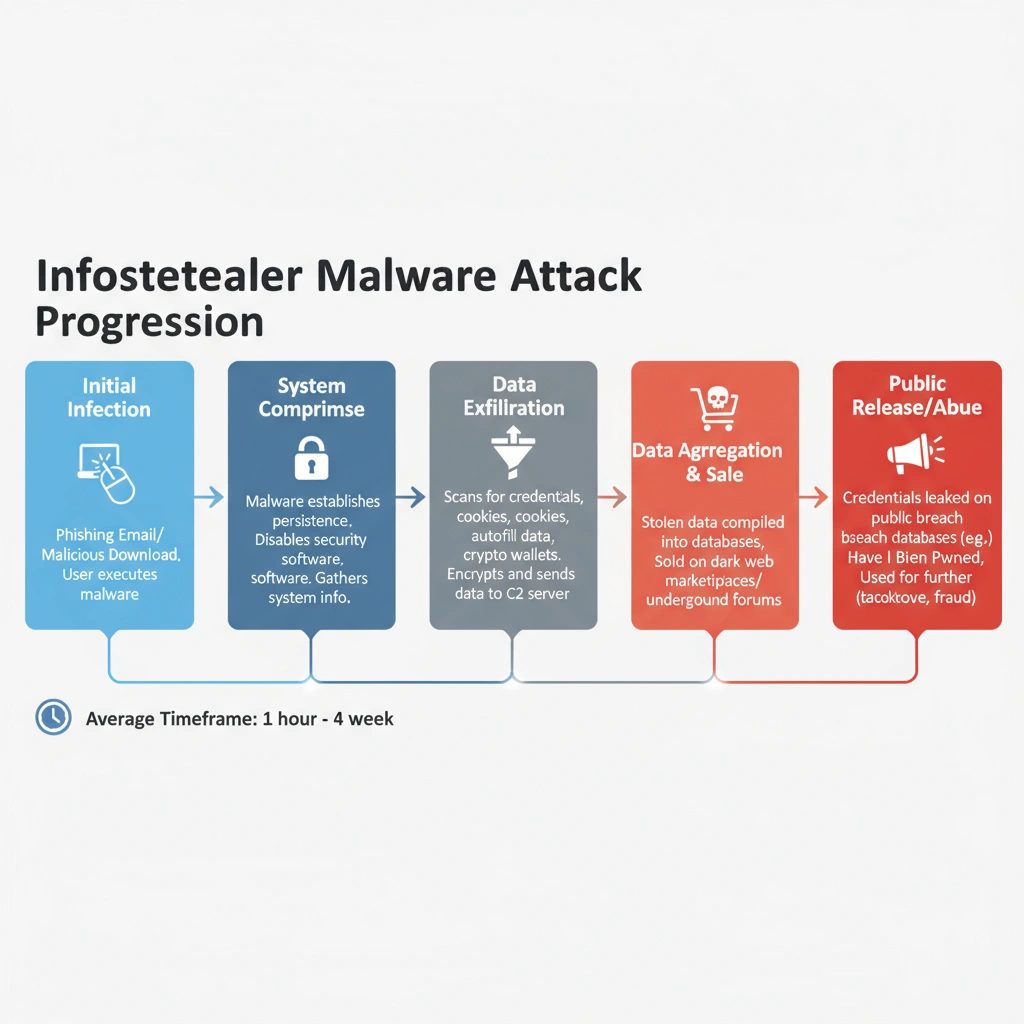 Infostetealer Malware Attack Progression

Initial Infection

Phishing Email/ Malicious Download, User executes malware

System Comprimse

Malware establishes persistence. Disables security software, software. Gathers system info.

Data Exfillration

Scans for credentals, cookies, cookies, autofill data, crypto wallets. Encrypts and sends data to C2 server

Data Agrregation & Sale

Stolen data compiled into databases, Sold on dark web marketipaces/ undergound forums

Public Release/Abue

Credentials leaked on public breach bseach databases (eg.) Have I Bien Pwned, Used for further (tacoktove, fraud)

Average Timeframe: 1 hour - 4 week